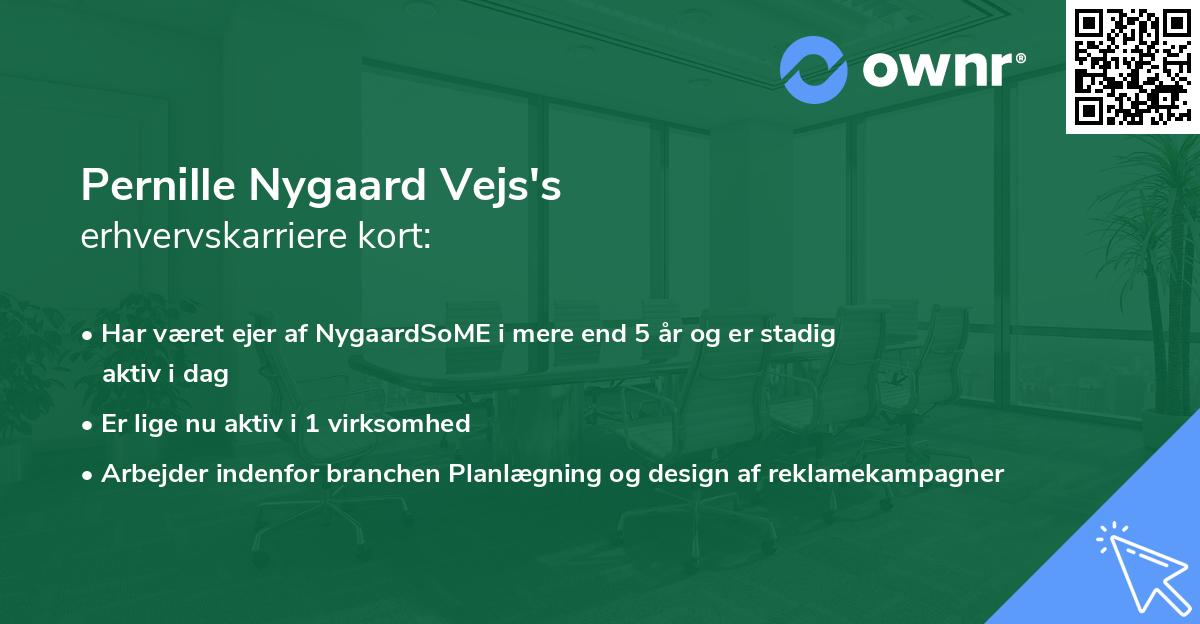 ownr®

Pernille Nygaard Vejs's
erhvervskarriere kort:

• Har været ejer af NygaardSoME i mere end 5 år og er stadig aktiv i dag
• Er lige nu aktiv i 1 virksomhed
• Arbejder indenfor branchen Planlægning og design af reklamekampagner